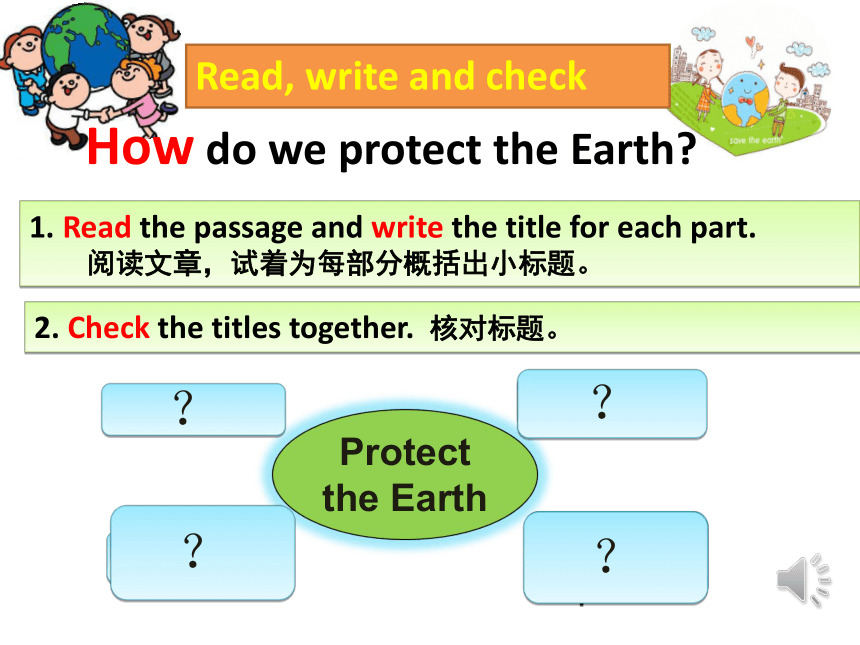 Read, write and check

save the earth

How do we protect the Earth?

1. Read the passage and write the title for each part.
阅读文章，试着为每部分概括出小标题。

2. Check the titles together. 核对标题。

?

?

Protect the Earth

?

?